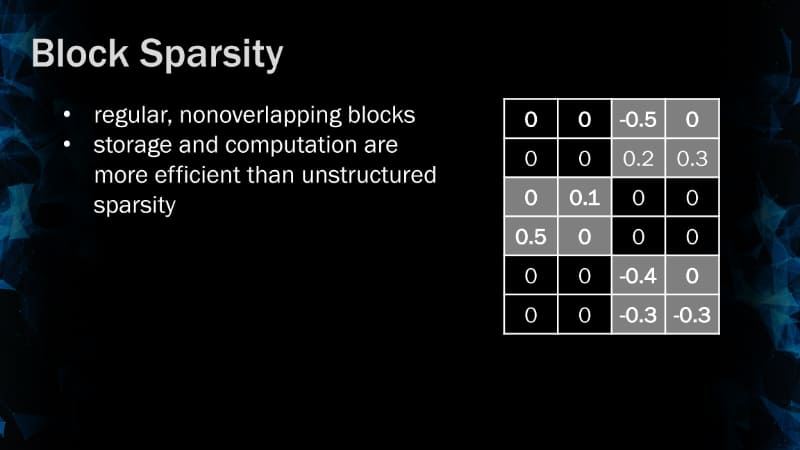 Block Sparsity

• regular, nonoverlapping blocks
• storage and computation are more efficient than unstructured sparsity

| 0 | 0 | -0.5 | 0 |
|---|---|---|---|
| 0 | 0 | 0.2 | 0.3 |
| 0 | 0.1 | 0 | 0 |
| 0.5 | 0 | 0 | 0 |
| 0 | 0 | -0.4 | 0 |
| 0 | 0 | -0.3 | -0.3 |